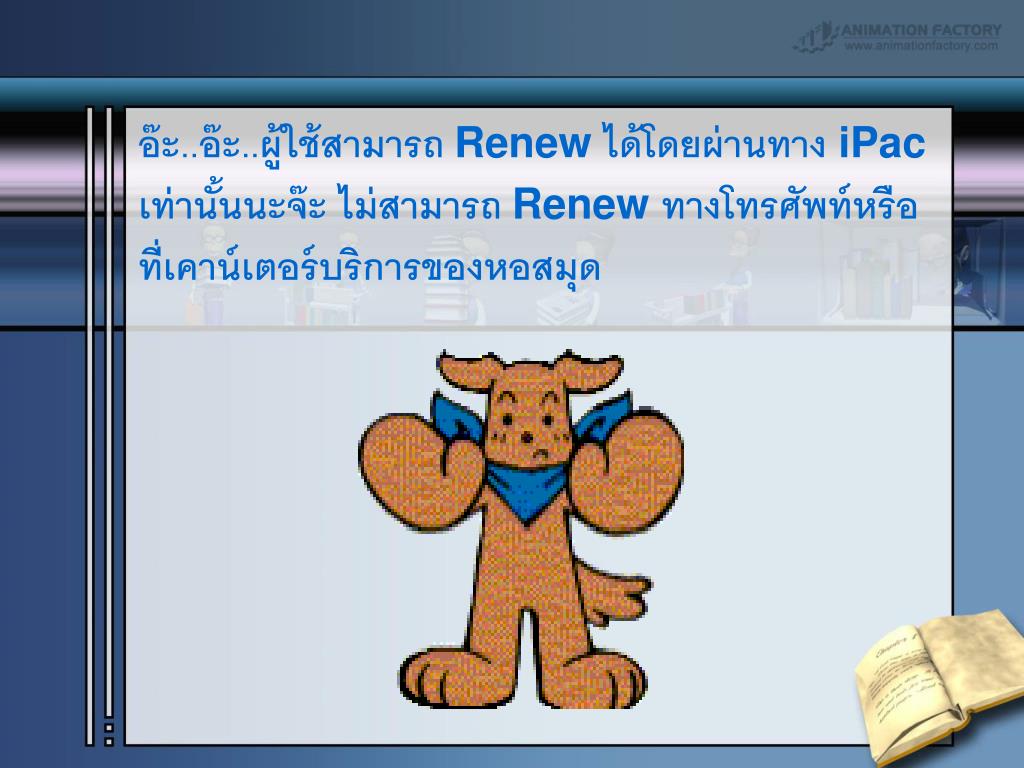 ANIMATION FACTORY
www.animationfactory.com

อ๊ะ..อ๊ะ..ผู้ใช้สามารถ Renew ได้โดยผ่านทาง iPac เท่านั้นนะจ๊ะ ไม่สามารถ Renew ทางโทรศัพท์หรือที่เคาน์เตอร์บริการของหอสมุด